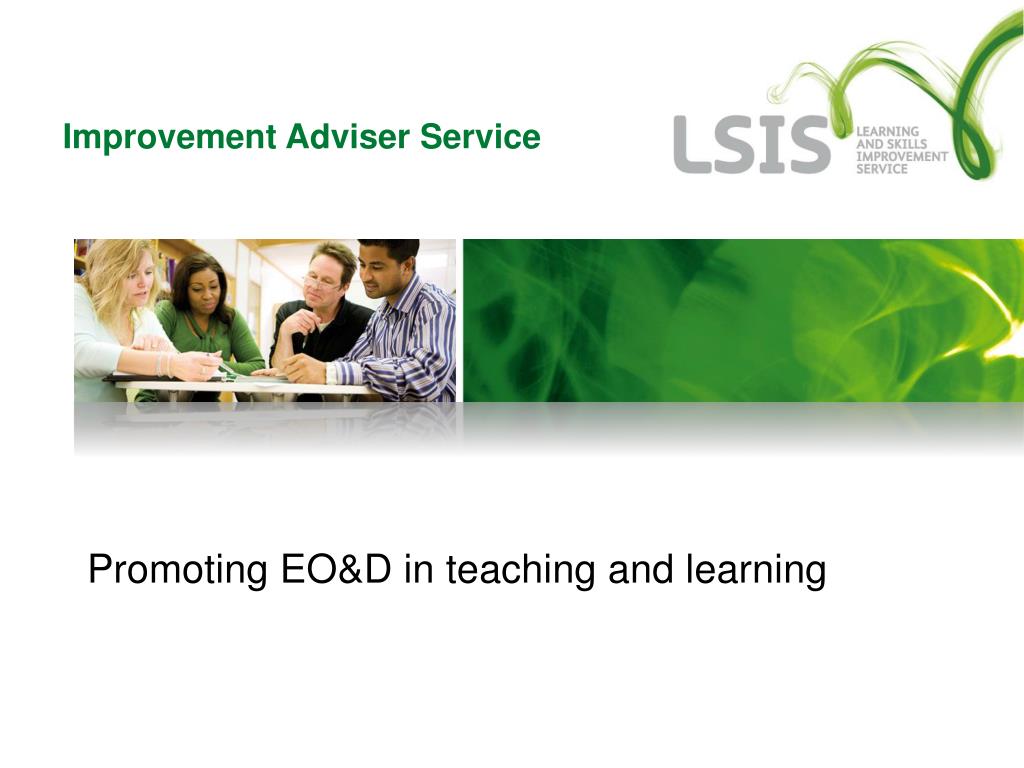 Improvement Adviser Service

LSIS LEARNING AND SKILLS IMPROVEMENT SERVICE

Promoting EO&D in teaching and learning